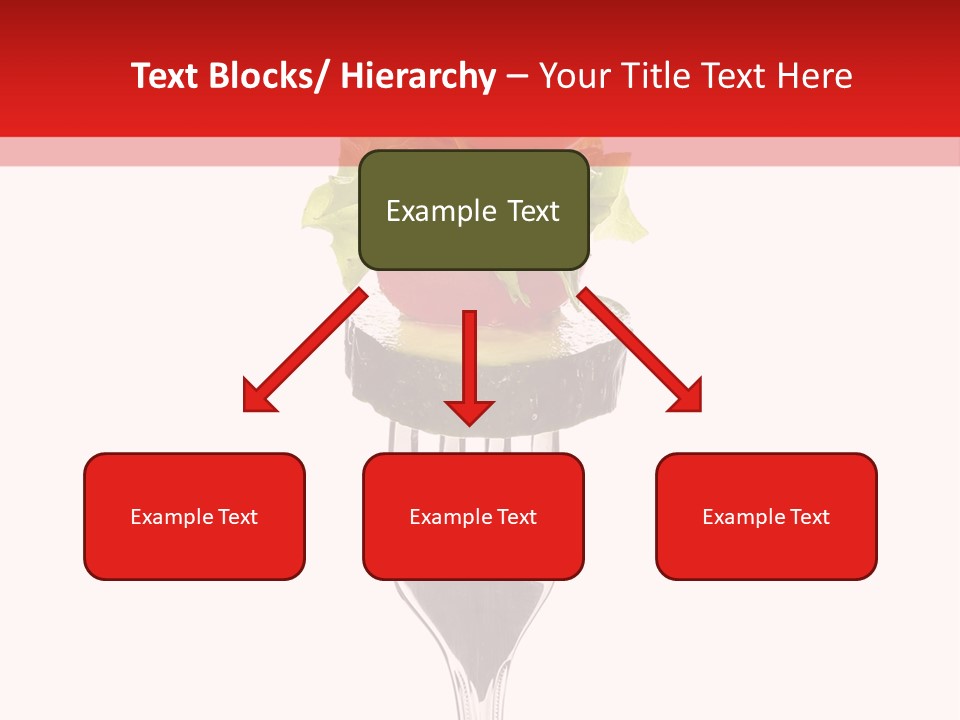 Text Blocks/ Hierarchy – Your Title Text Here

Example Text

Example Text

Example Text

Example Text